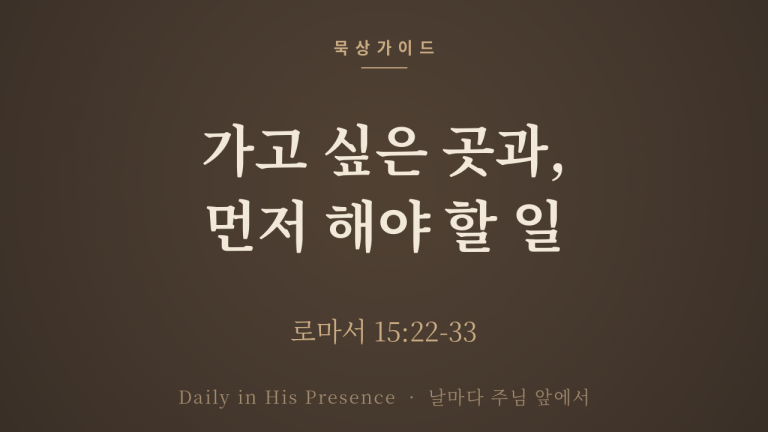 묵상가이드

가고 싶은 곳과,
먼저 해야 할 일

로마서 15:22-33

Daily in His Presence · 날마다 주님 앞에서